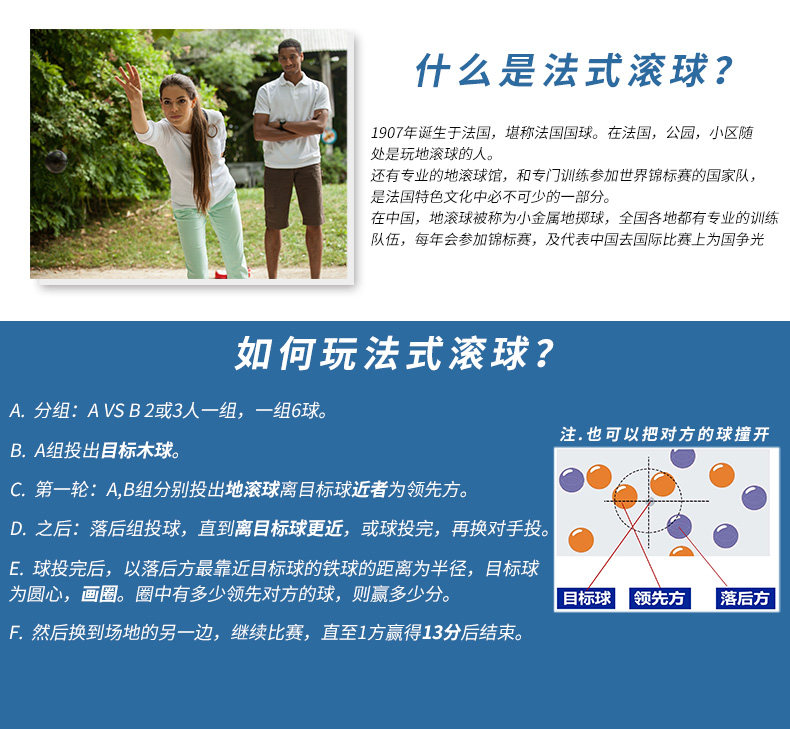 什么是法式滚球?

1907年诞生于法国，堪称法国国球。在法国，公园，小区随处是玩地滚球的人。
还有专业的地滚球馆，和专门训练参加世界锦标赛的国家队，是法国特色文化中必不可少的一部分。
在中国，地滚球被称为小金属地掷球，全国各地都有专业的训练队伍，每年会参加锦标赛，及代表中国去国际比赛上为国争光

如何玩法式滚球?

A. 分组：A VS B 2或3人一组，一组6球。

B. A组投出目标木球。

C. 第一轮：A,B组分别投出地滚球离目标球近者为领先方。

D. 之后：落后组投球，直到离目标球更近，或球投完，再换对手投。

E. 球投完后，以落后方最靠近目标球的铁球的距离为半径，目标球为圆心，画圈。圈中有多少领先对方的球，则赢多少分。

F. 然后换到场地的另一边，继续比赛，直至1方赢得13分后结束。

注.也可以把对方的球撞开

目标球 领先方 落后方